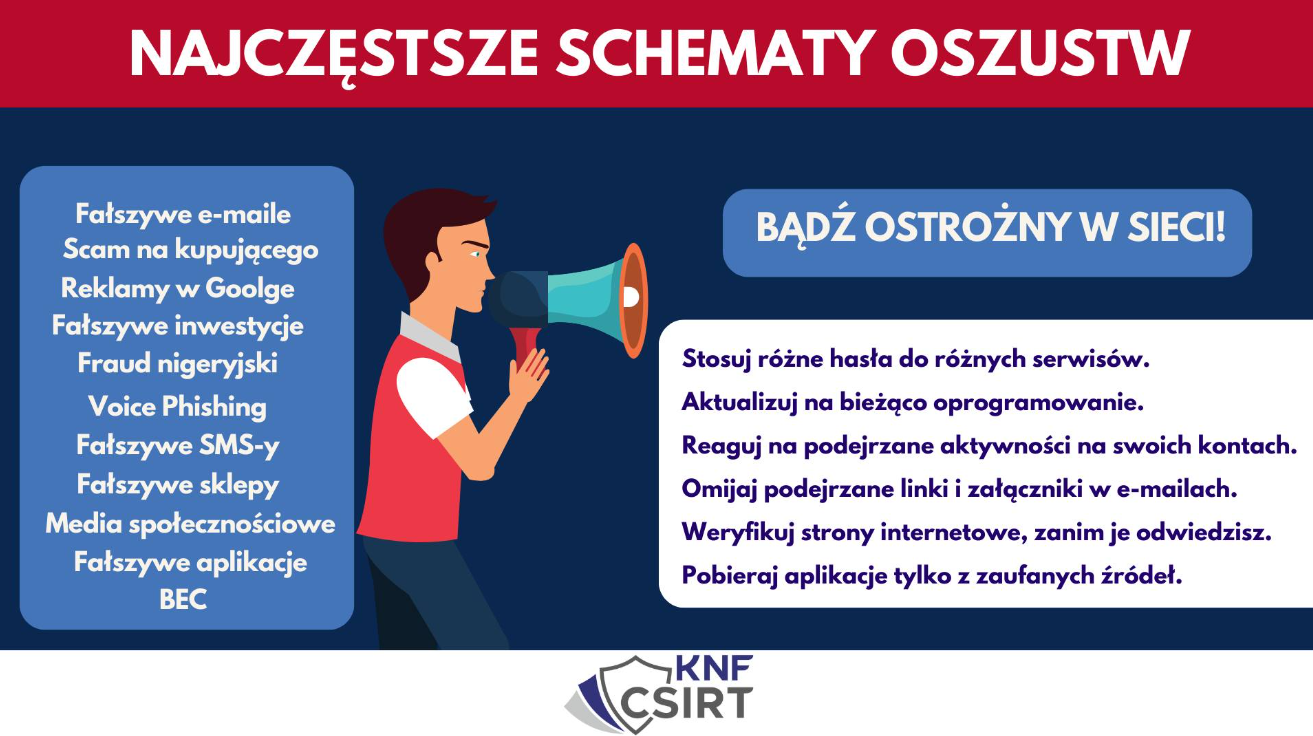 NAJCZĘSTSZE SCHEMATY OSZUSTW

Fałszywe e-maile
Scam na kupującego
Reklamy w Goolge
Fałszywe inwestycje
Fraud nigeryjski
Voice Phishing
Fałszywe SMS-y
Fałszywe sklepy
Media społecznościowe
Fałszywe aplikacje
BEC

BĄDŹ OSTROŻNY W SIECI!

Stosuj różne hasła do różnych serwisów.
Aktualizuj na bieżąco oprogramowanie.
Reaguj na podejrzane aktywności na swoich kontach.
Omijaj podejrzane linki i załączniki w e-mailach.
Weryfikuj strony internetowe, zanim je odwiedzisz.
Pobieraj aplikacje tylko z zaufanych źródeł.

KNF
CSIRT